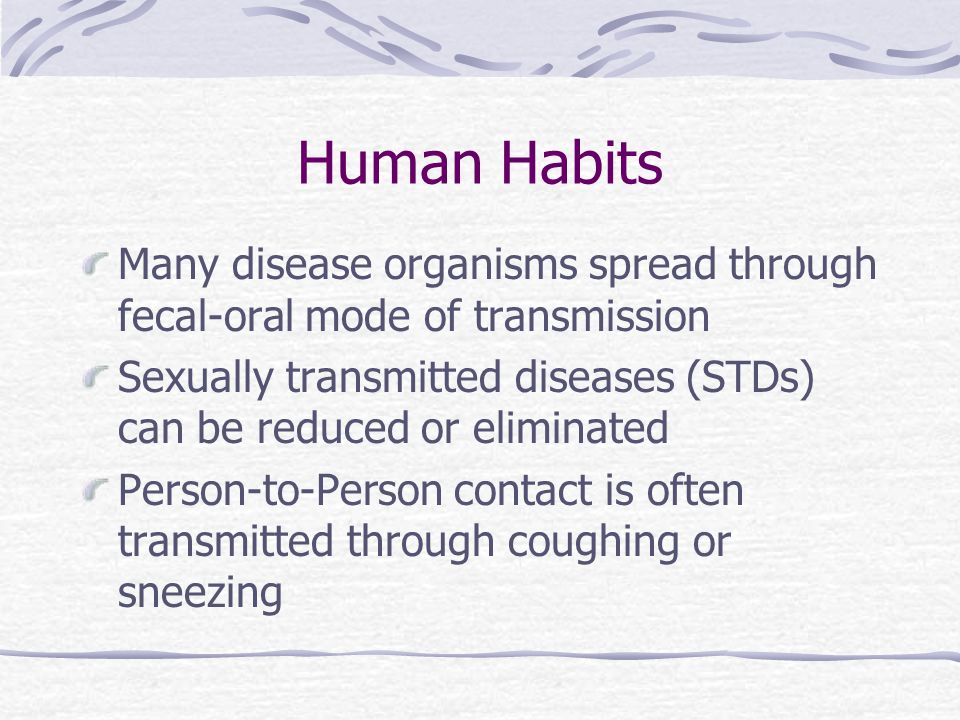 Human Habits

Many disease organisms spread through fecal-oral mode of transmission

Sexually transmitted diseases (STDs) can be reduced or eliminated

Person-to-Person contact is often transmitted through coughing or sneezing